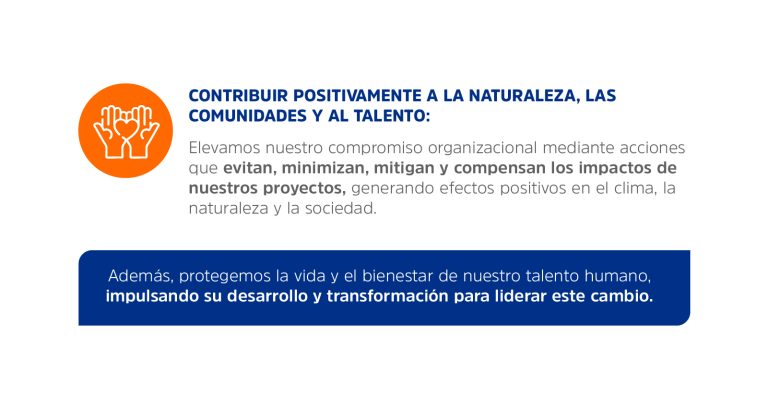 CONTRIBUIR POSITIVAMENTE A LA NATURALEZA, LAS COMUNIDADES Y AL TALENTO:

Elevamos nuestro compromiso organizacional mediante acciones que evitan, minimizan, mitigan y compensan los impactos de nuestros proyectos, generando efectos positivos en el clima, la naturaleza y la sociedad.

Además, protegemos la vida y el bienestar de nuestro talento humano, impulsando su desarrollo y transformación para liderar este cambio.